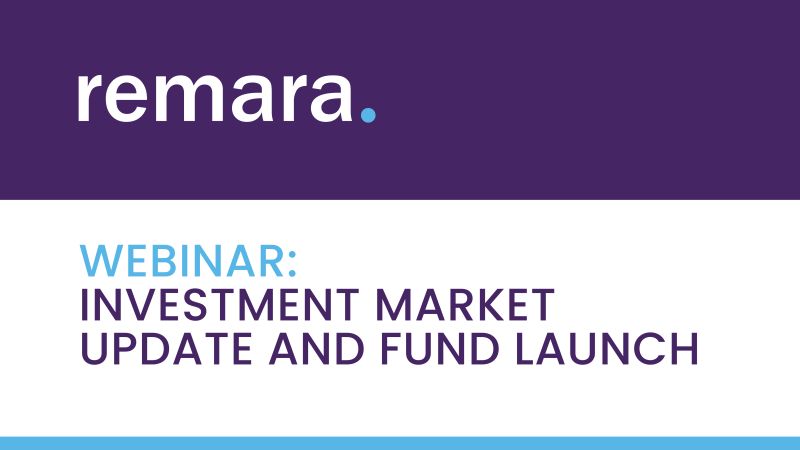 remara.

WEBINAR:
INVESTMENT MARKET UPDATE AND FUND LAUNCH